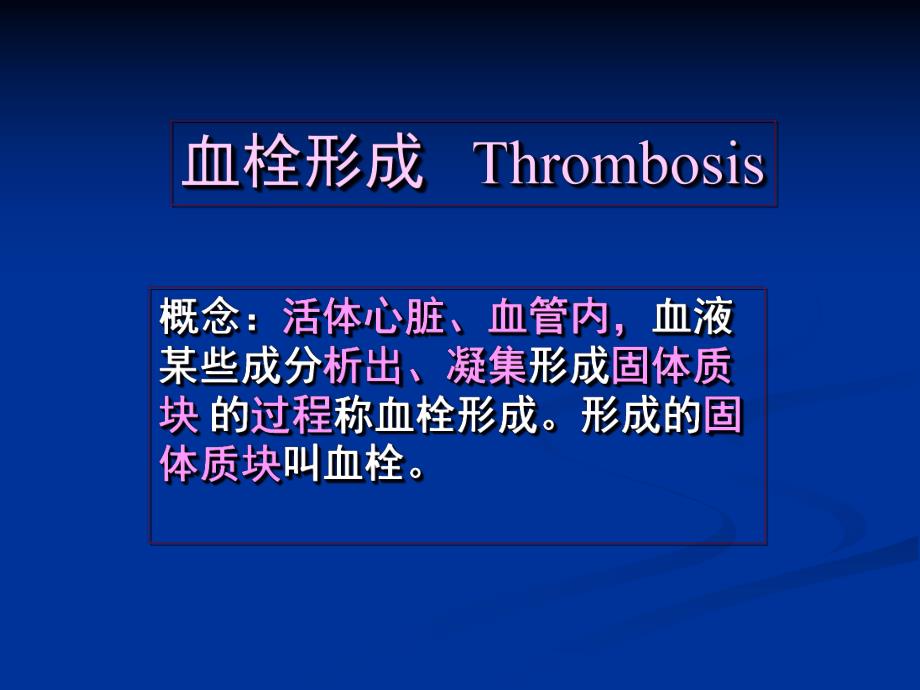 血栓形成 Thrombosis

概念：活体心脏、血管内，血液某些成分析出、凝集形成固体质块 的过程称血栓形成。形成的固体质块叫血栓。